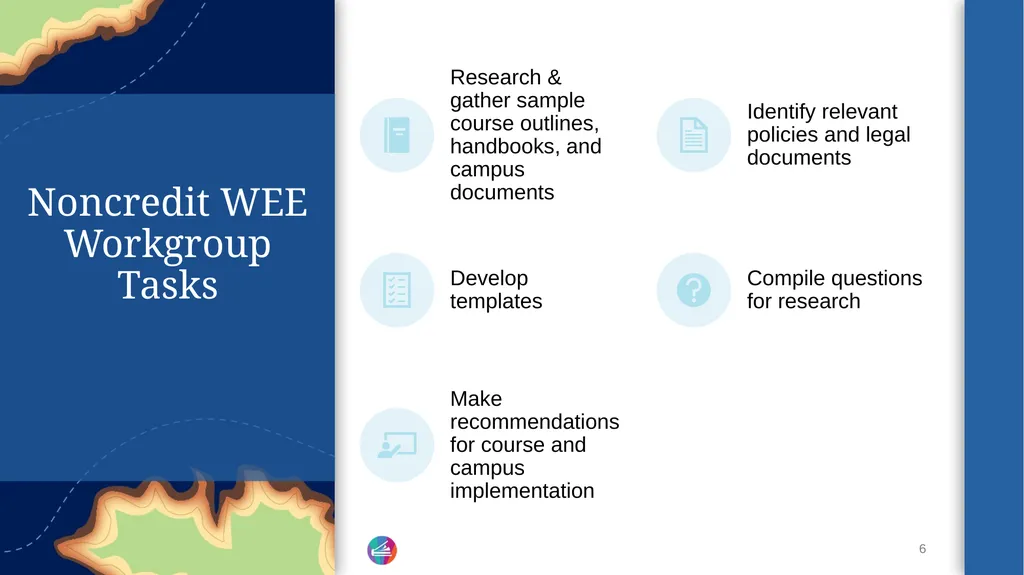 Noncredit WEE Workgroup Tasks

Research & gather sample course outlines, handbooks, and campus documents

Identify relevant policies and legal documents

Develop templates

Compile questions for research

Make recommendations for course and campus implementation

6